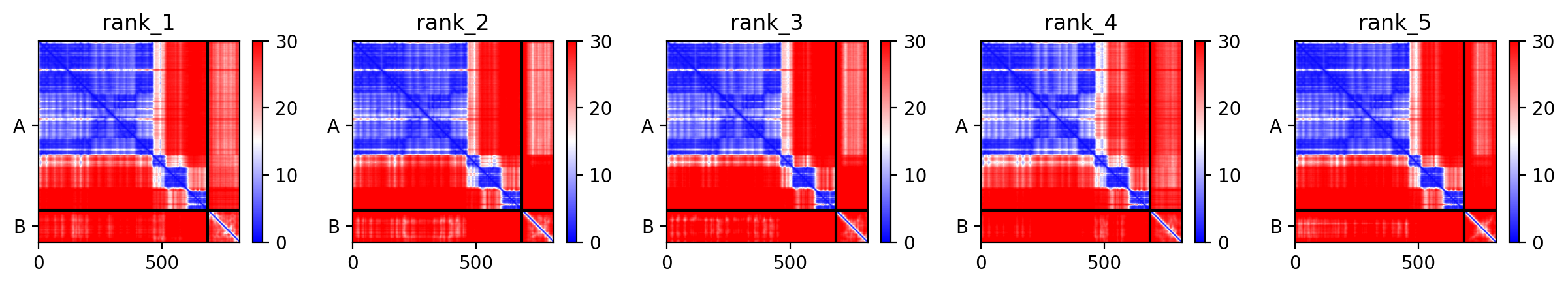 rank_1

A

B

0 500

30 20 10 0

rank_2

A

B

0 500

30 20 10 0

rank_3

A

B

0 500

30 20 10 0

rank_4

A

B

0 500

30 20 10 0

rank_5

A

B

0 500

30 20 10 0